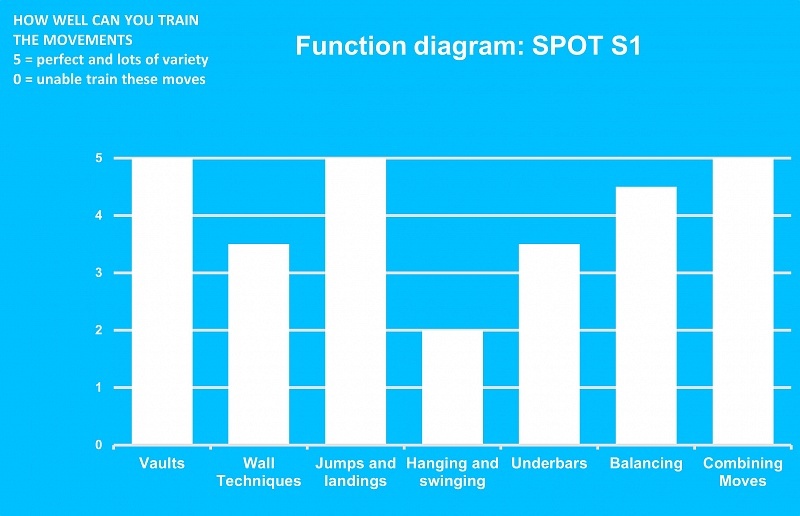 HOW WELL CAN YOU TRAIN THE MOVEMENTS
5 = perfect and lots of variety
0 = unable train these moves

Function diagram: SPOT S1

5
4
3
2
1
0

Vaults
Wall Techniques
Jumps and landings
Hanging and swinging
Underbars
Balancing
Combining Moves